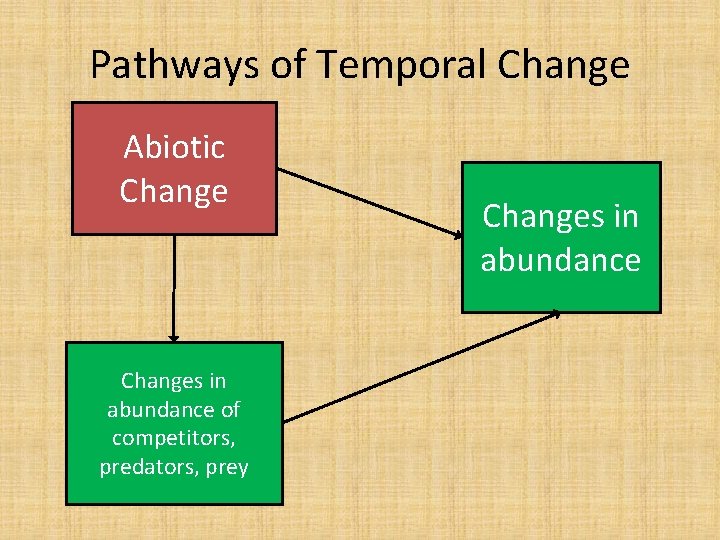 Pathways of Temporal Change

Abiotic Change

Changes in abundance

Changes in abundance of competitors, predators, prey